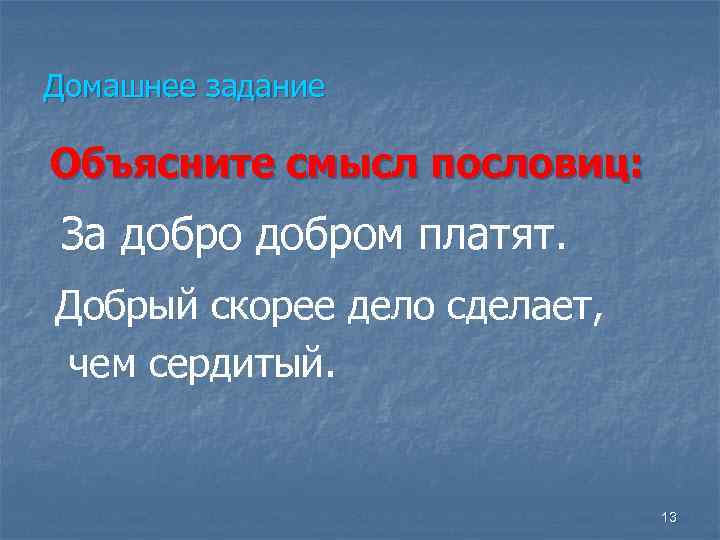 Домашнее задание

Объясните смысл пословиц:

За добро добром платят.

Добрый скорее дело сделает, чем сердитый.

13